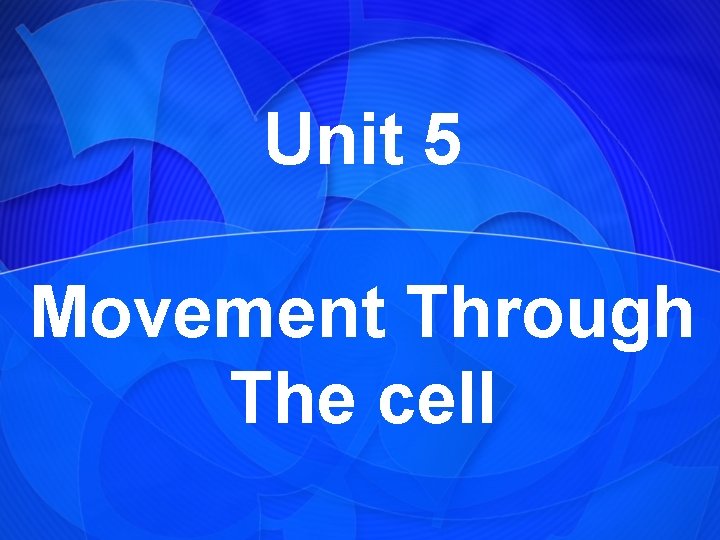 Unit 5

Movement Through The cell